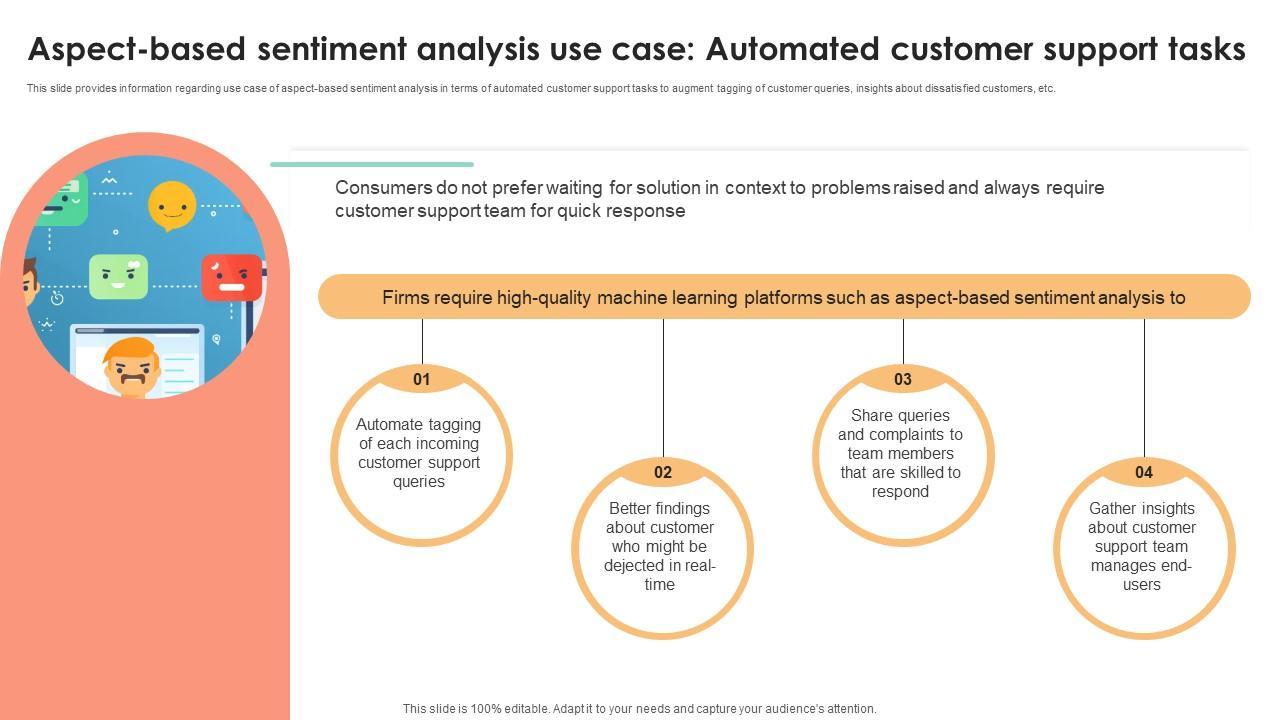 Aspect-based sentiment analysis use case: Automated customer support tasks

This slide provides information regarding use case of aspect-based sentiment analysis in terms of automated customer support tasks to augment tagging of customer queries, insights about dissatisfied customers, etc.

Consumers do not prefer waiting for solution in context to problems raised and always require customer support team for quick response

Firms require high-quality machine learning platforms such as aspect-based sentiment analysis to

01
Automate tagging of each incoming customer support queries

02
Better findings about customer who might be dejected in real-time

03
Share queries and complaints to team members that are skilled to respond

04
Gather insights about customer support team manages end-users

This slide is 100% editable. Adapt it to your needs and capture your audience's attention.